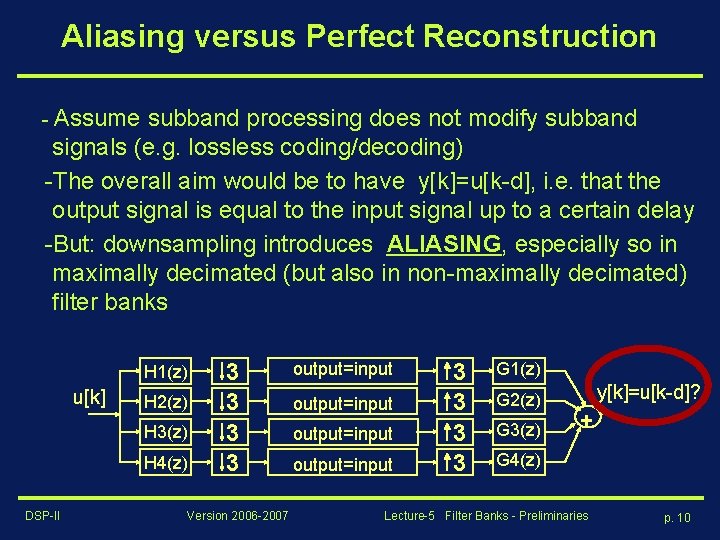 Aliasing versus Perfect Reconstruction

- Assume subband processing does not modify subband signals (e.g. lossless coding/decoding)

-The overall aim would be to have y[k]=u[k-d], i.e. that the output signal is equal to the input signal up to a certain delay

-But: downsampling introduces ALIASING, especially so in maximally decimated (but also in non-maximally decimated) filter banks

u[k]

H1(z) ↓3 output=input ↑3 G1(z)

H2(z) ↓3 output=input ↑3 G2(z)

H3(z) ↓3 output=input ↑3 G3(z)

H4(z) ↓3 output=input ↑3 G4(z)

+

y[k]=u[k-d]?

DSP-II Version 2006-2007 Lecture-5 Filter Banks - Preliminaries p. 10